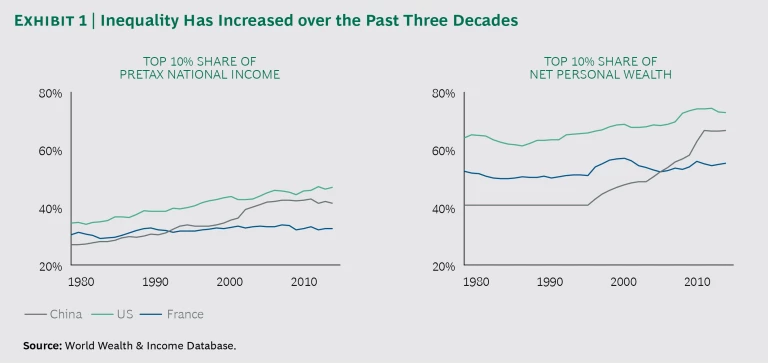 EXHIBIT 1 | Inequality Has Increased over the Past Three Decades

TOP 10% SHARE OF PRETAX NATIONAL INCOME

80%
60%
40%
20%
1980
1990
2000
2010

TOP 10% SHARE OF NET PERSONAL WEALTH

80%
60%
40%
20%
1980
1990
2000
2010

China US France

Source: World Wealth & Income Database.